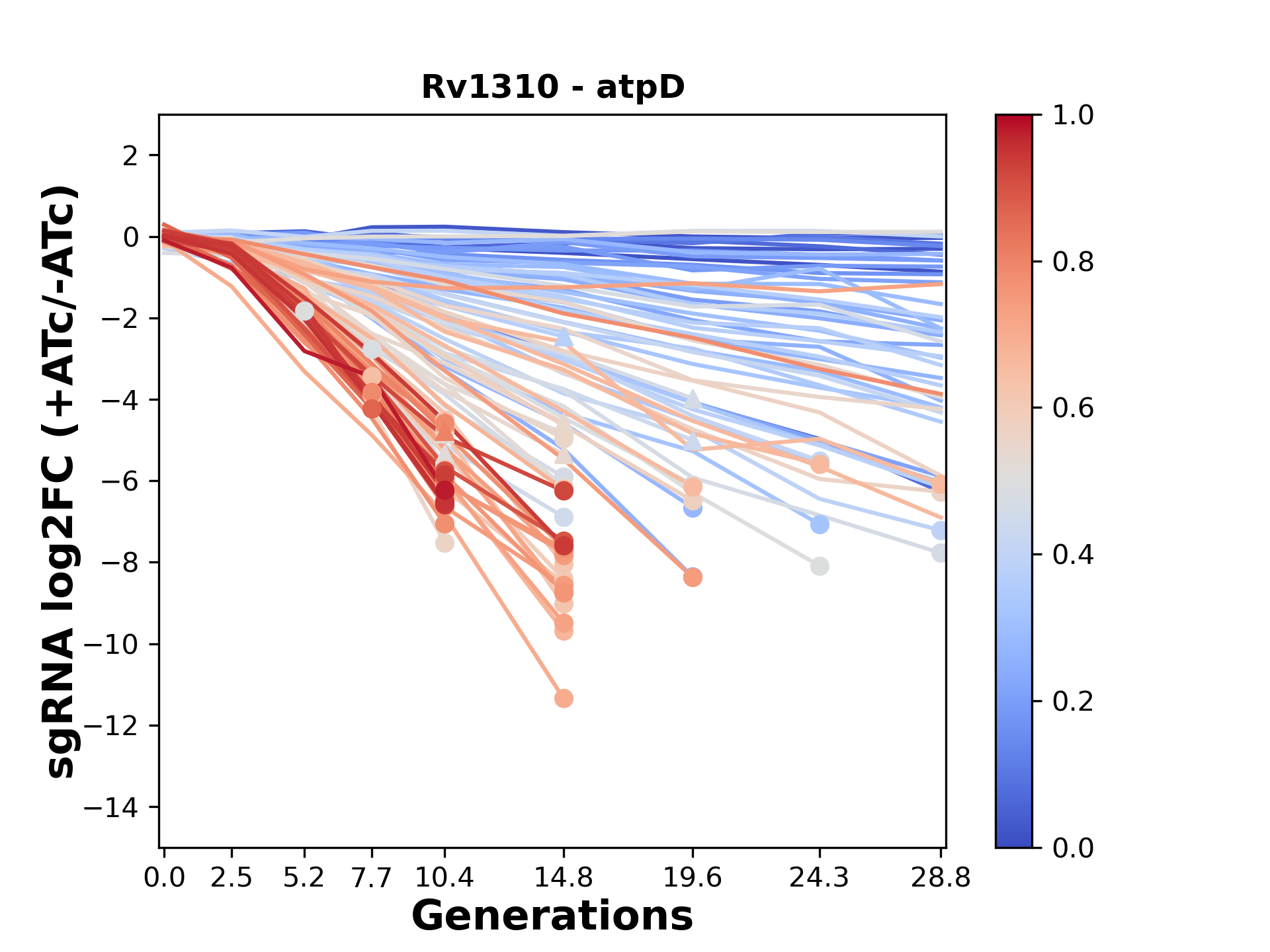 Rv1310 - atpD

sgRNA log2FC (+ATc/-ATc)

2
0
−2
−4
−6
−8
−10
−12
−14

0.0 2.5 5.2 7.7 10.4 14.8 19.6 24.3 28.8

Generations

1.0
0.8
0.6
0.4
0.2
0.0